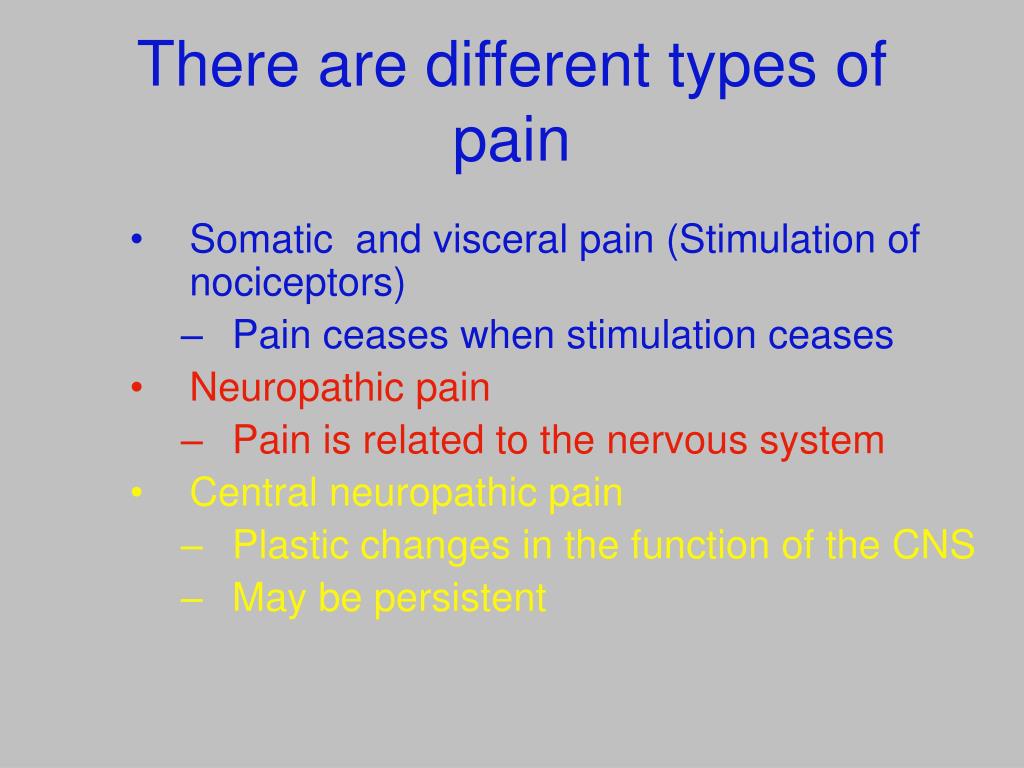 There are different types of pain

• Somatic and visceral pain (Stimulation of nociceptors)
– Pain ceases when stimulation ceases
• Neuropathic pain
– Pain is related to the nervous system
• Central neuropathic pain
– Plastic changes in the function of the CNS
– May be persistent